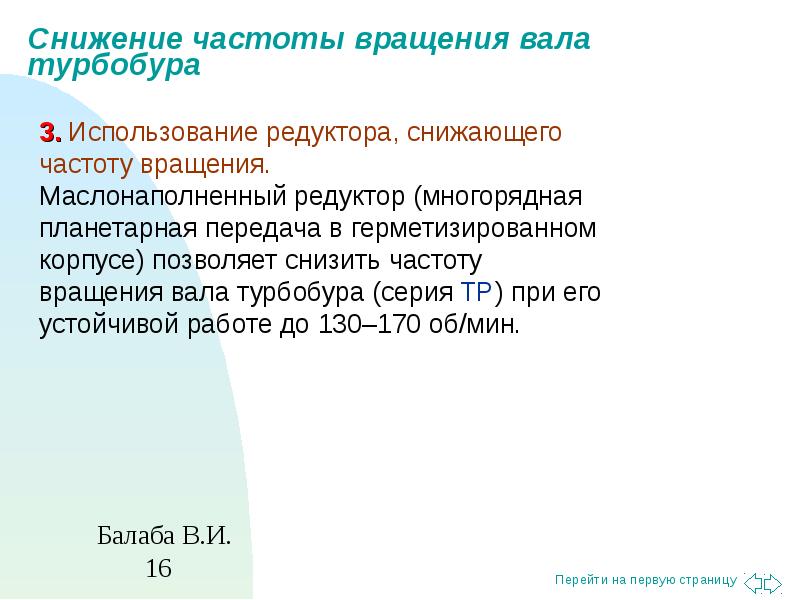 Снижение частоты вращения вала турбобура

3. Использование редуктора, снижающего частоту вращения.

Маслонаполненный редуктор (многорядная планетарная передача в герметизированном корпусе) позволяет снизить частоту вращения вала турбобура (серия ТР) при его устойчивой работе до 130–170 об/мин.

Балаба В.И.
16

Перейти на первую страницу